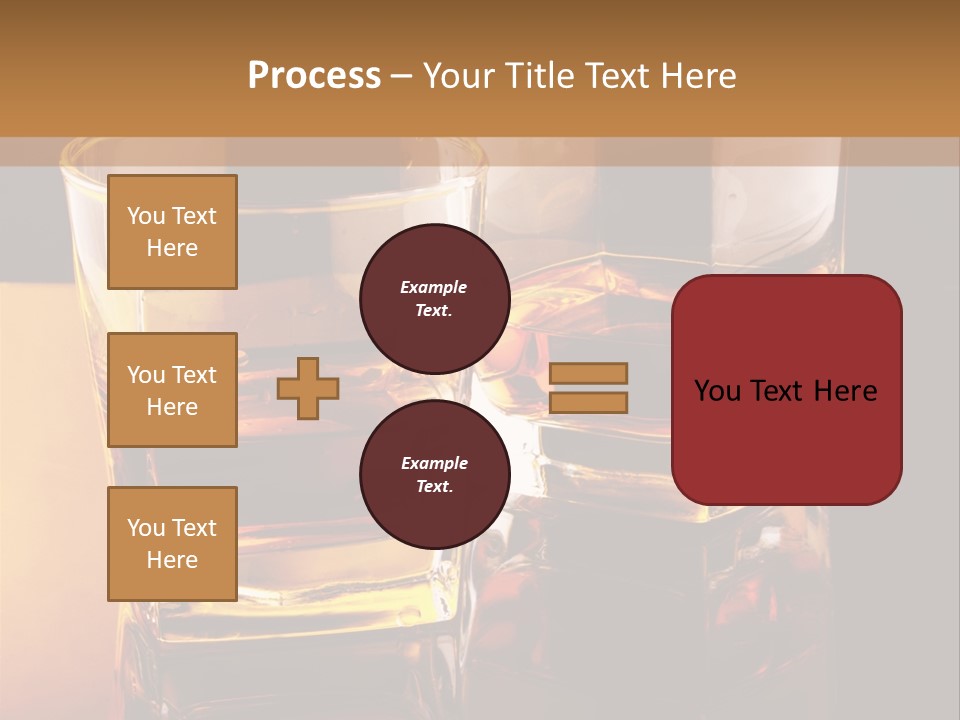 Process – Your Title Text Here

You Text Here

You Text Here

You Text Here

Example Text.

Example Text.

You Text Here